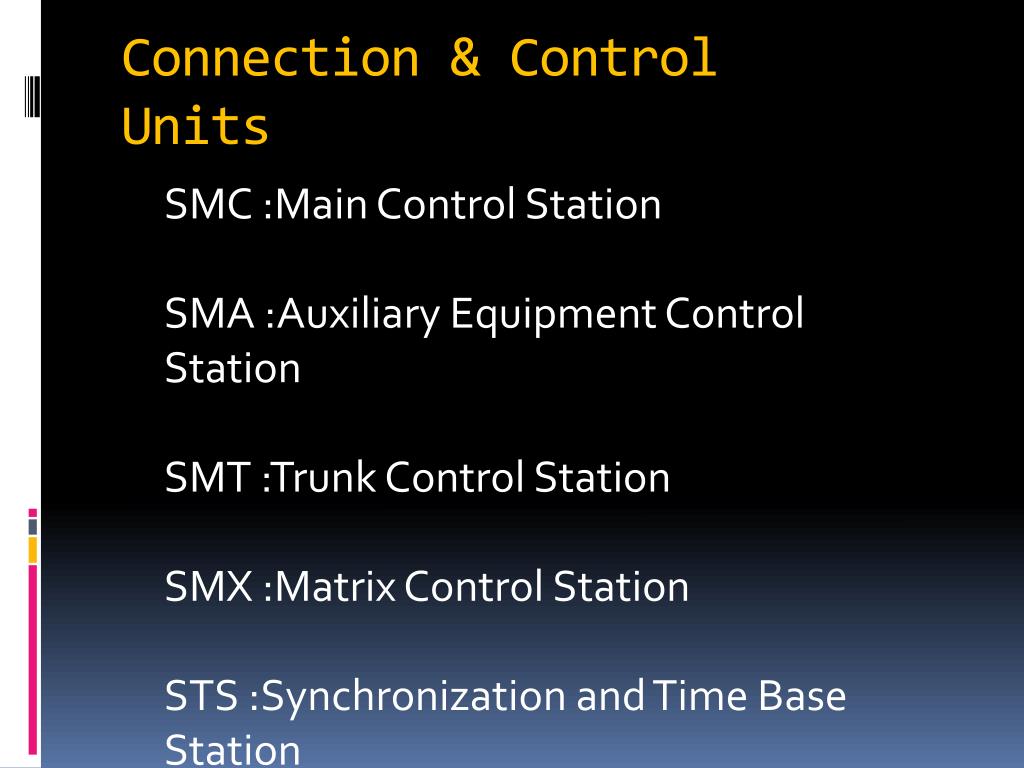 Connection & Control Units

SMC :Main Control Station

SMA :Auxiliary Equipment Control Station

SMT :Trunk Control Station

SMX :Matrix Control Station

STS :Synchronization and Time Base Station